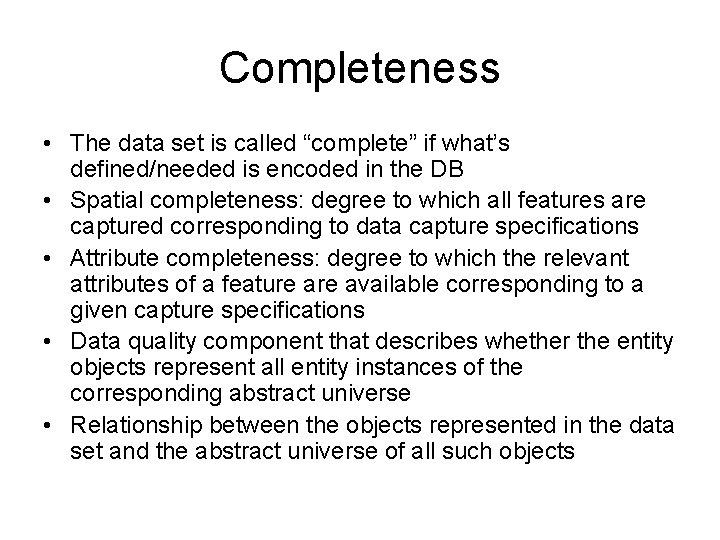 Completeness

• The data set is called “complete” if what’s defined/needed is encoded in the DB
• Spatial completeness: degree to which all features are captured corresponding to data capture specifications
• Attribute completeness: degree to which the relevant attributes of a feature are available corresponding to a given capture specifications
• Data quality component that describes whether the entity objects represent all entity instances of the corresponding abstract universe
• Relationship between the objects represented in the data set and the abstract universe of all such objects